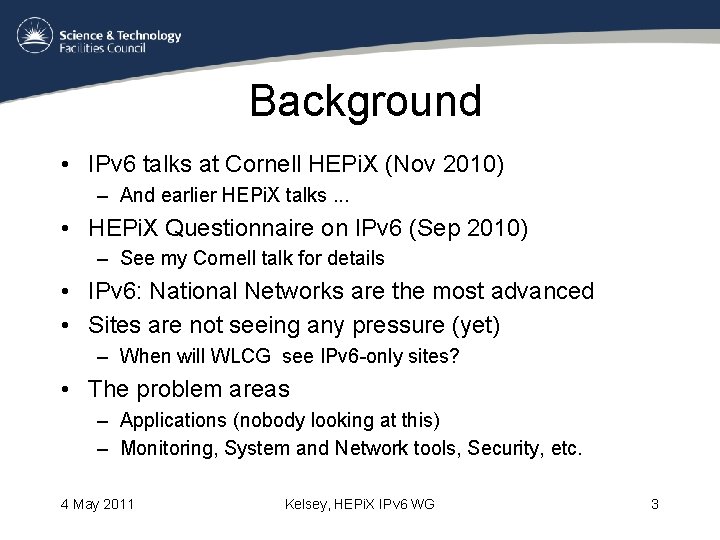 Science & Technology Facilities Council

Background

• IPv6 talks at Cornell HEPiX (Nov 2010)
– And earlier HEPiX talks ...

• HEPiX Questionnaire on IPv6 (Sep 2010)
– See my Cornell talk for details

• IPv6: National Networks are the most advanced

• Sites are not seeing any pressure (yet)
– When will WLCG see IPv6-only sites?

• The problem areas
– Applications (nobody looking at this)
– Monitoring, System and Network tools, Security, etc.

4 May 2011

Kelsey, HEPiX IPv6 WG

3